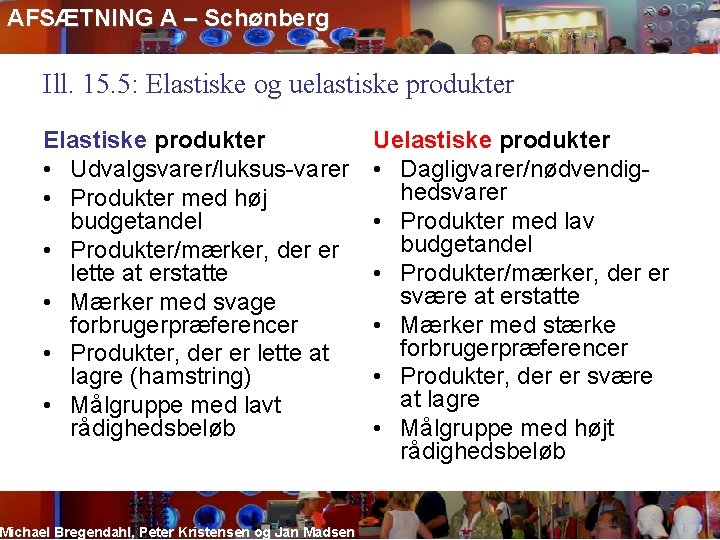 AFSÆTNING A – Schønberg

Ill. 15.5: Elastiske og uelastiske produkter

Elastiske produkter
• Udvalgsvarer/luksus-varer
• Produkter med høj budgetandel
• Produkter/mærker, der er lette at erstatte
• Mærker med svage forbrugerpræferencer
• Produkter, der er lette at lagre (hamstring)
• Målgruppe med lavt rådighedsbeløb

Uelastiske produkter
• Dagligvarer/nødvendighedsvarer
• Produkter med lav budgetandel
• Produkter/mærker, der er svære at erstatte
• Mærker med stærke forbrugerpræferencer
• Produkter, der er svære at lagre
• Målgruppe med højt rådighedsbeløb

Michael Bregendahl, Peter Kristensen og Jan Madsen